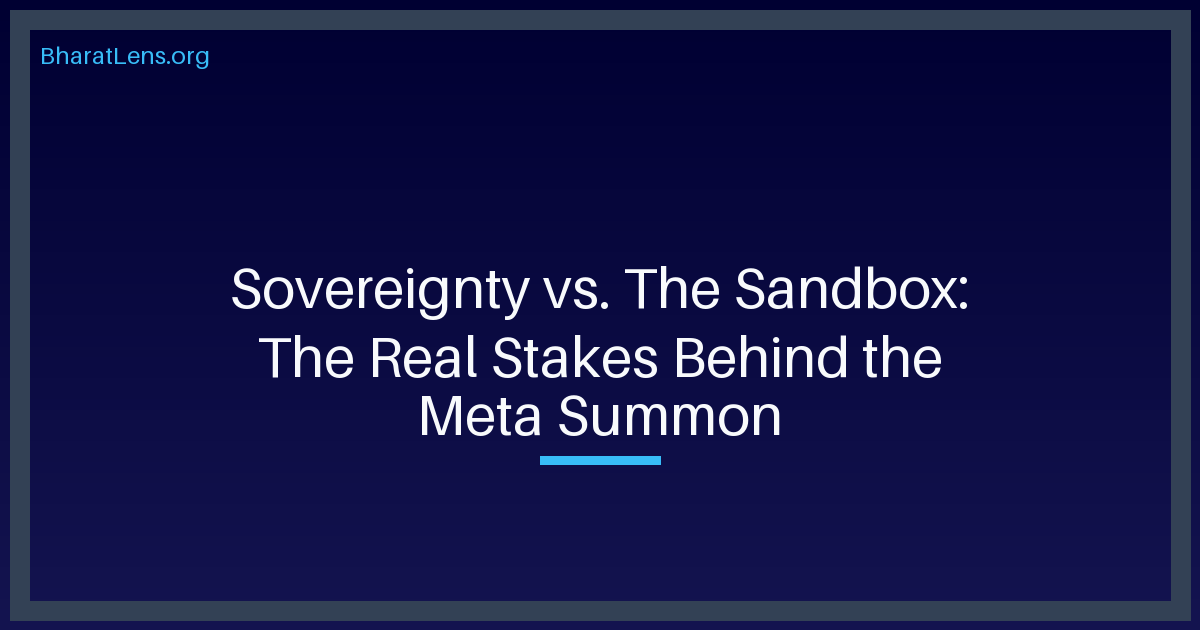 BharatLens.org

Sovereignty vs. The Sandbox: The Real Stakes Behind the Meta Summon